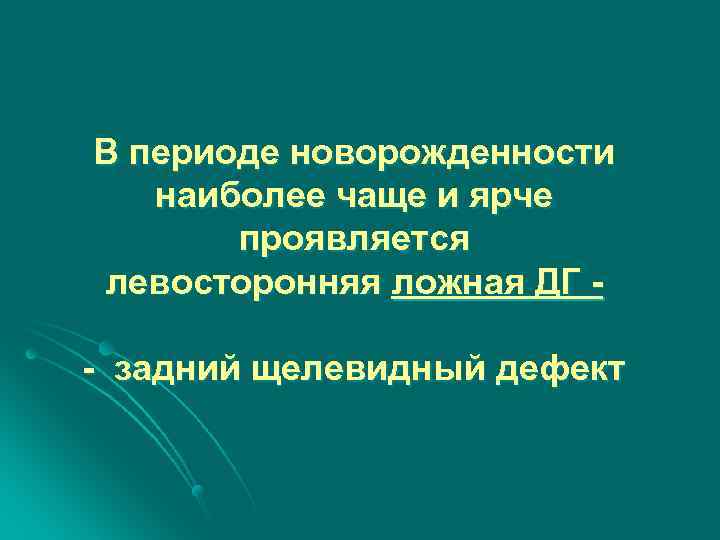 В периоде новорожденности наиболее чаще и ярче проявляется левосторонняя ложная ДГ -

- задний щелевидный дефект